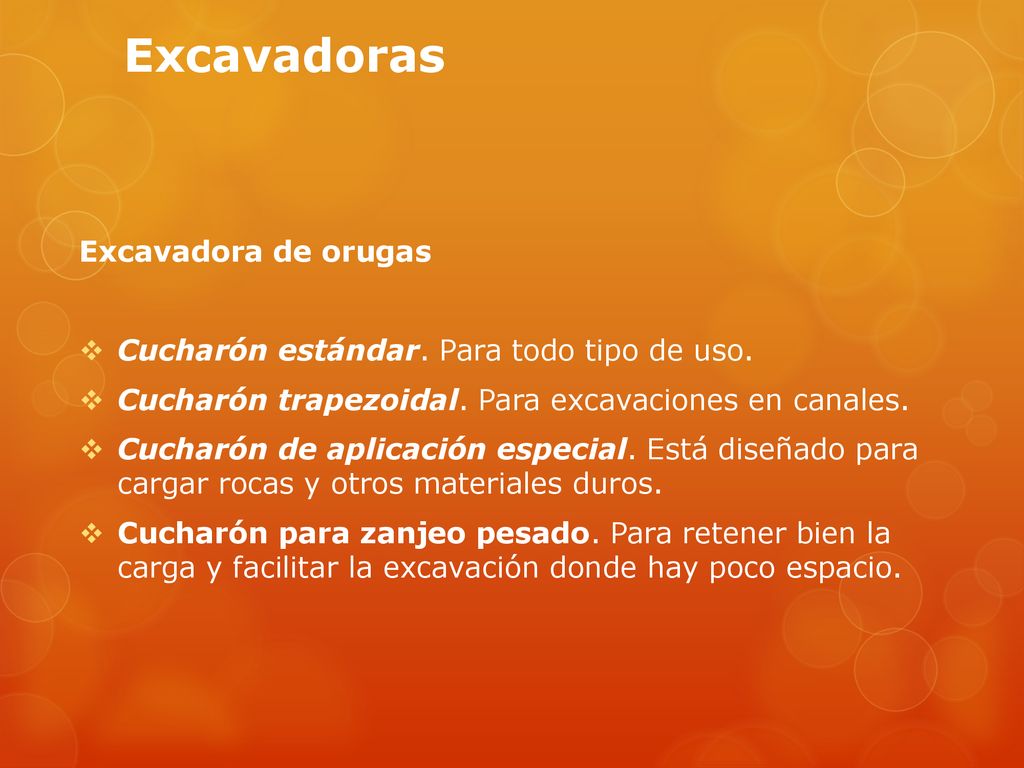 Excavadoras

Excavadora de orugas

❖ Cucharón estándar. Para todo tipo de uso.
❖ Cucharón trapezoidal. Para excavaciones en canales.
❖ Cucharón de aplicación especial. Está diseñado para cargar rocas y otros materiales duros.
❖ Cucharón para zanjeo pesado. Para retener bien la carga y facilitar la excavación donde hay poco espacio.